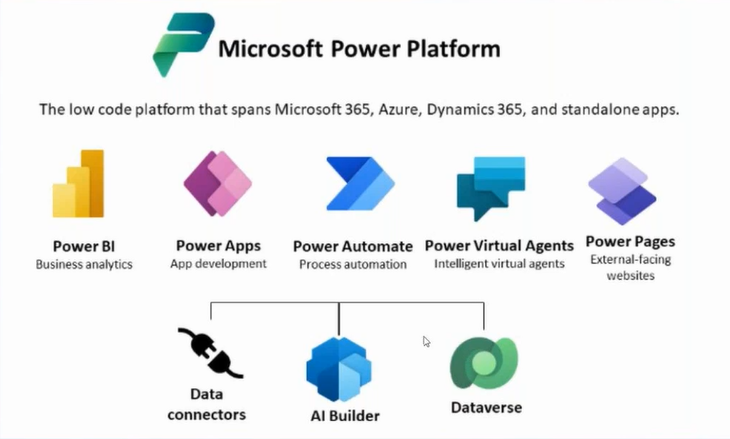 Microsoft Power Platform

The low code platform that spans Microsoft 365, Azure, Dynamics 365, and standalone apps.

Power BI
Business analytics

Power Apps
App development

Power Automate
Process automation

Power Virtual Agents
Intelligent virtual agents

Power Pages
External-facing websites

Data connectors

AI Builder

Dataverse